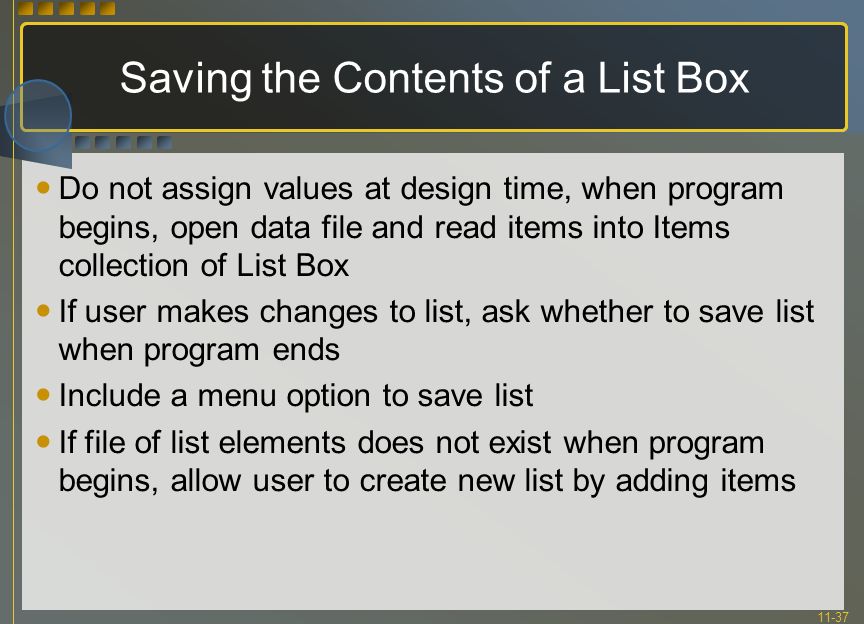 Saving the Contents of a List Box

• Do not assign values at design time, when program begins, open data file and read items into Items collection of List Box

• If user makes changes to list, ask whether to save list when program ends

• Include a menu option to save list

• If file of list elements does not exist when program begins, allow user to create new list by adding items

11-37